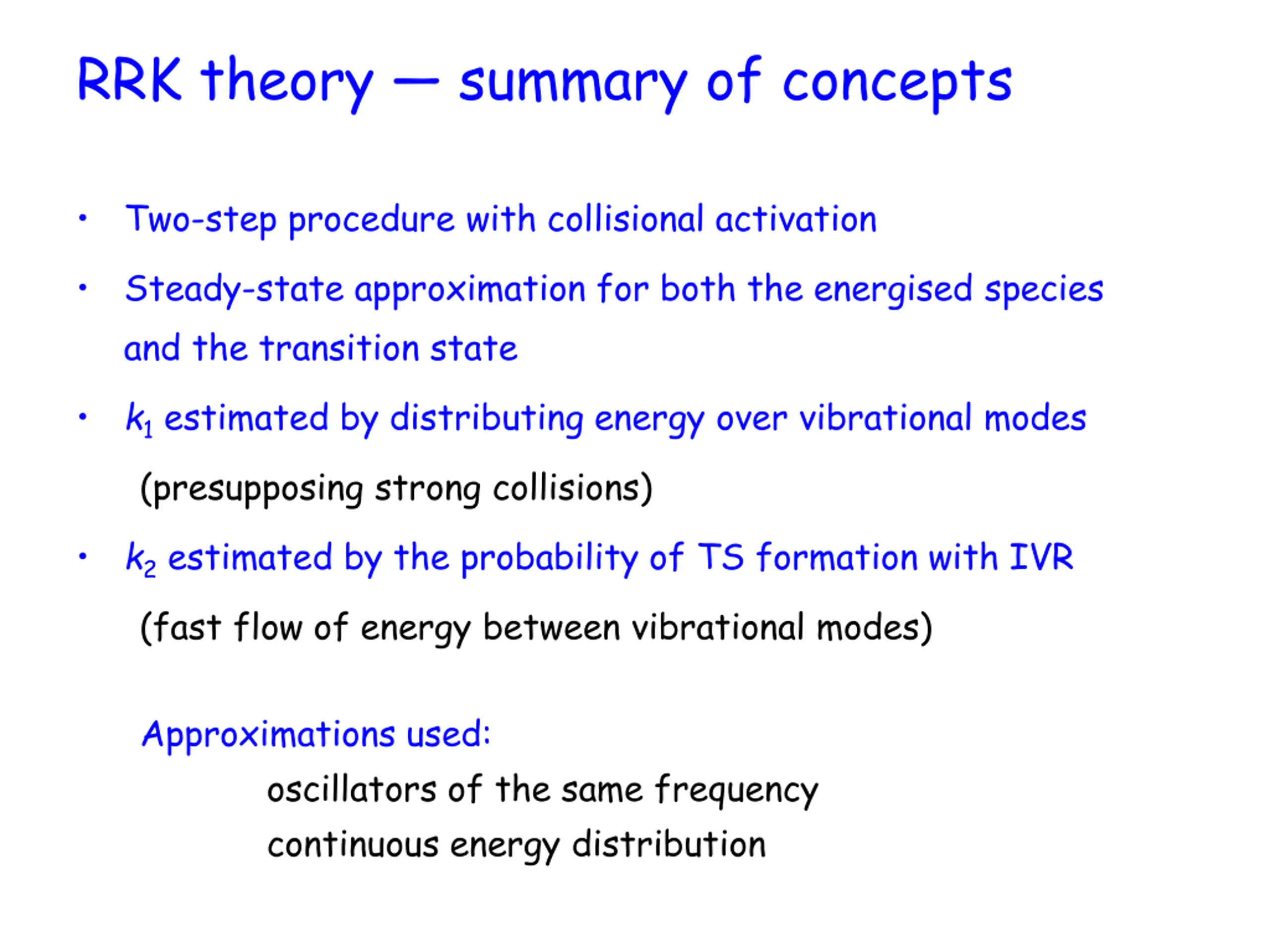 RRK theory — summary of concepts

• Two-step procedure with collisional activation

• Steady-state approximation for both the energised species and the transition state

• $k_1$ estimated by distributing energy over vibrational modes

(presupposing strong collisions)

• $k_2$ estimated by the probability of TS formation with IVR

(fast flow of energy between vibrational modes)

Approximations used:

oscillators of the same frequency

continuous energy distribution